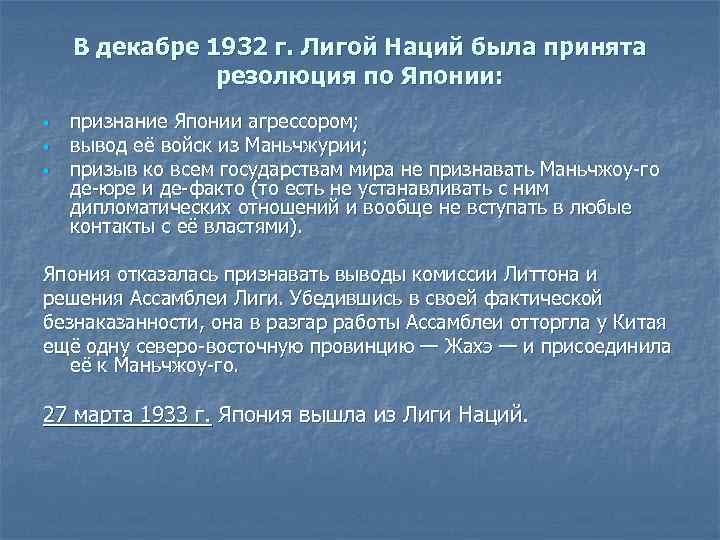 В декабре 1932 г. Лигой Наций была принята резолюция по Японии:

- признание Японии агрессором;
- вывод её войск из Маньчжурии;
- призыв ко всем государствам мира не признавать Маньчжоу-го де-юре и де-факто (то есть не устанавливать с ним дипломатических отношений и вообще не вступать в любые контакты с её властями).

Япония отказалась признавать выводы комиссии Литтона и решения Ассамблеи Лиги. Убедившись в своей фактической безнаказанности, она в разгар работы Ассамблеи отторгла у Китая ещё одну северо-восточную провинцию — Жахэ — и присоединила её к Маньчжоу-го.

27 марта 1933 г. Япония вышла из Лиги Наций.